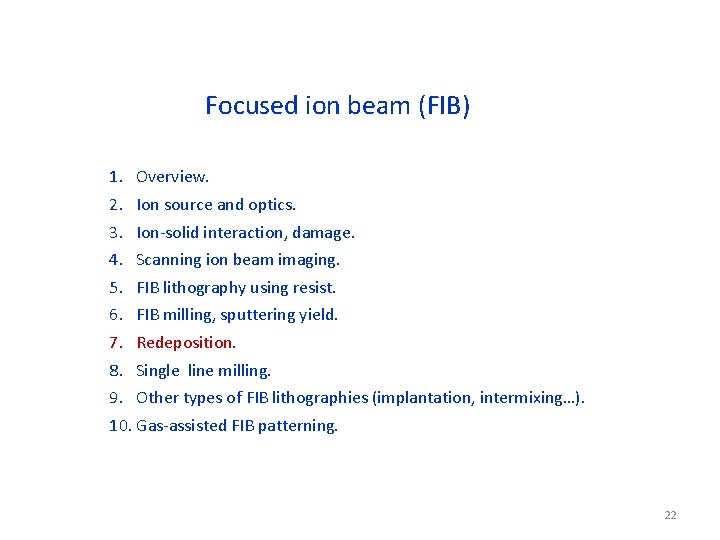 Focused ion beam (FIB)

1. Overview.
2. Ion source and optics.
3. Ion-solid interaction, damage.
4. Scanning ion beam imaging.
5. FIB lithography using resist.
6. FIB milling, sputtering yield.
7. Redeposition.
8. Single line milling.
9. Other types of FIB lithographies (implantation, intermixing…).
10. Gas-assisted FIB patterning.

22